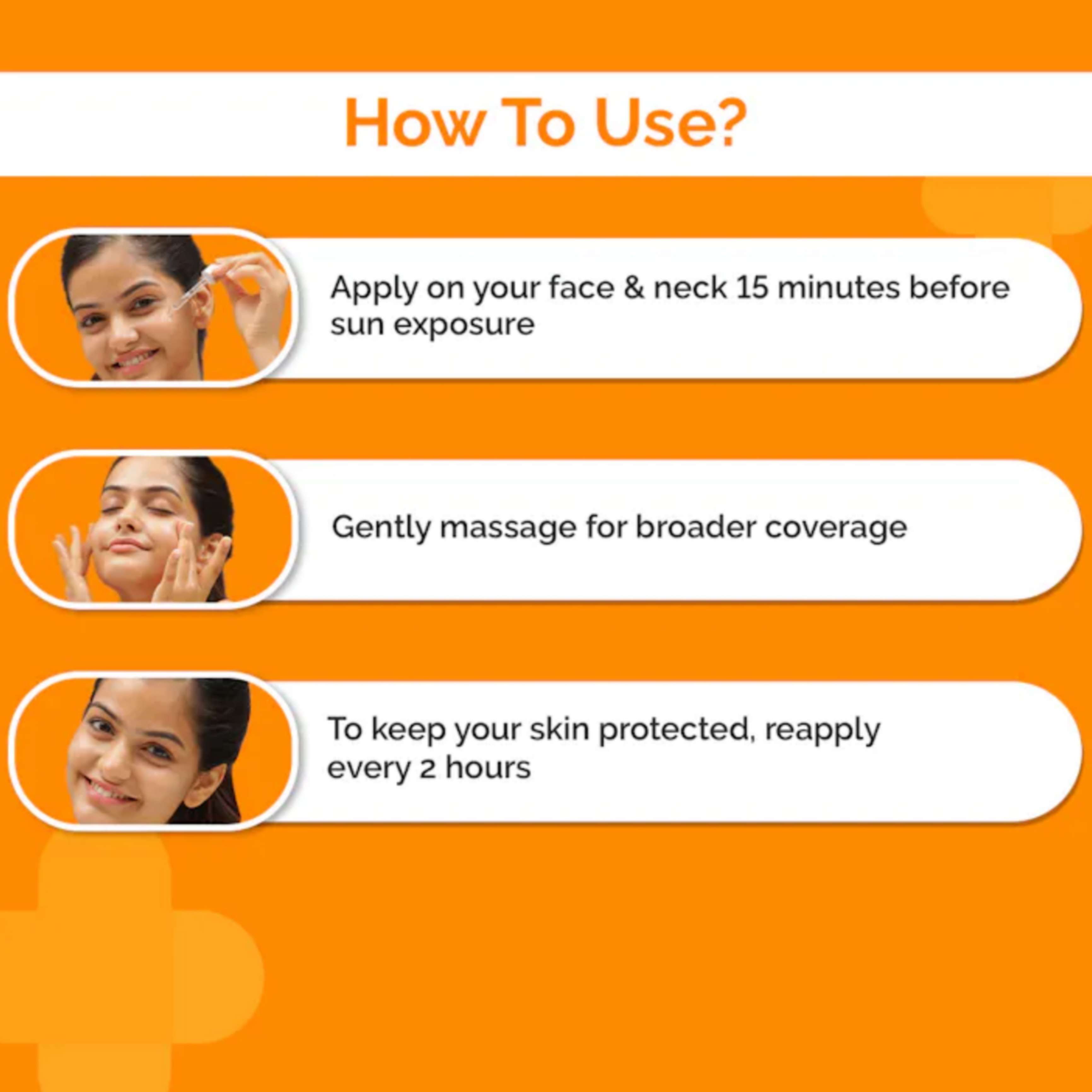 How To Use?

Apply on your face & neck 15 minutes before sun exposure

Gently massage for broader coverage

To keep your skin protected, reapply every 2 hours